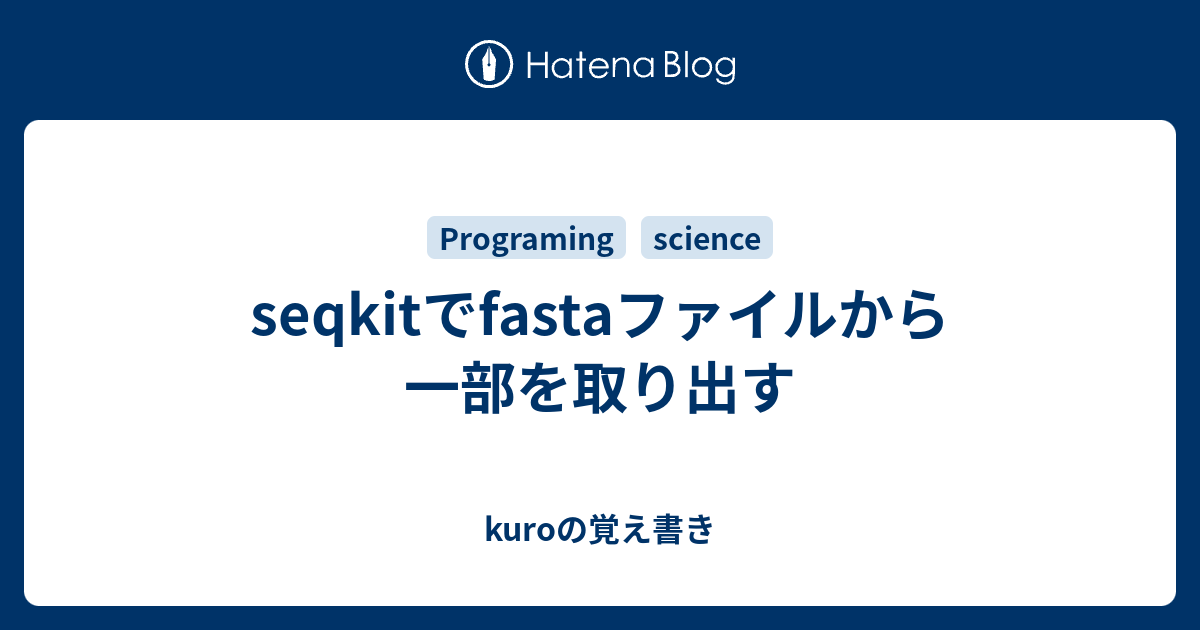 Hatena Blog

Programing science

seqkitでfastaファイルから一部を取り出す

kuroの覚え書き